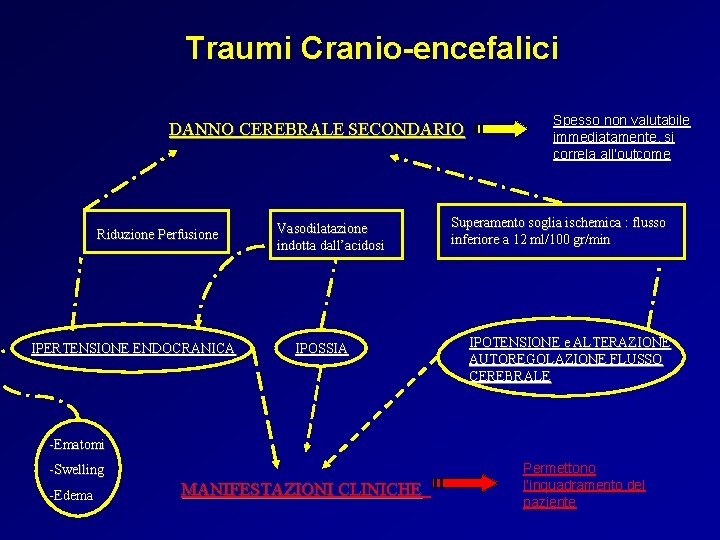 Traumi Cranio-encefalici

DANNO CEREBRALE SECONDARIO

Spesso non valutabile immediatamente, si correla all'outcome

Riduzione Perfusione

Vasodilatazione indotta dall'acidosi

Superamento soglia ischemica : flusso inferiore a 12 ml/100 gr/min

IPERTENSIONE ENDOCRANICA

IPOSSIA

IPOTENSIONE e ALTERAZIONE AUTOREGOLAZIONE FLUSSO CEREBRALE

-Ematomi

-Swelling

-Edema

MANIFESTAZIONI CLINICHE

Permettono l'inquadramento del paziente